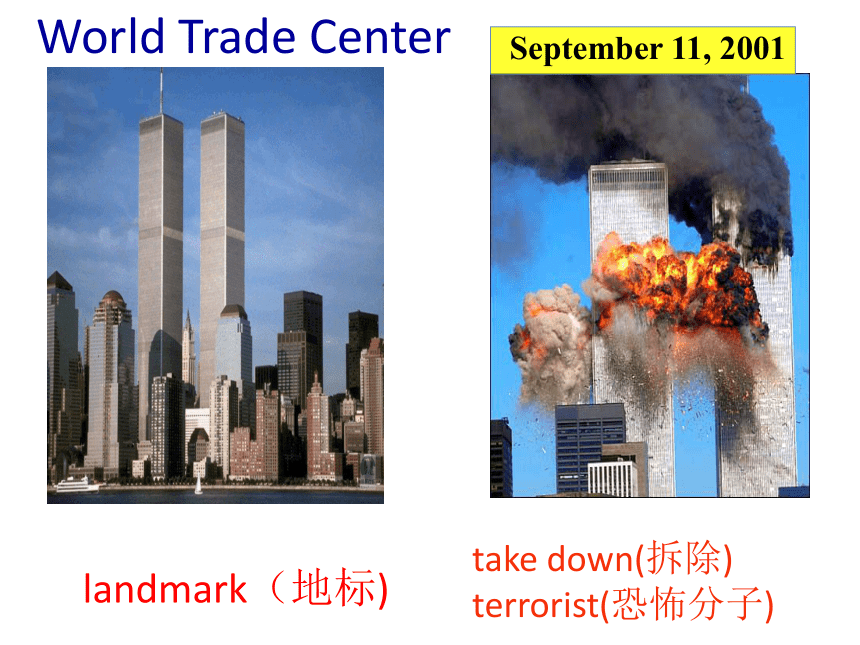 World Trade Center

September 11, 2001

landmark（地标)

take down(拆除)
terrorist(恐怖分子)